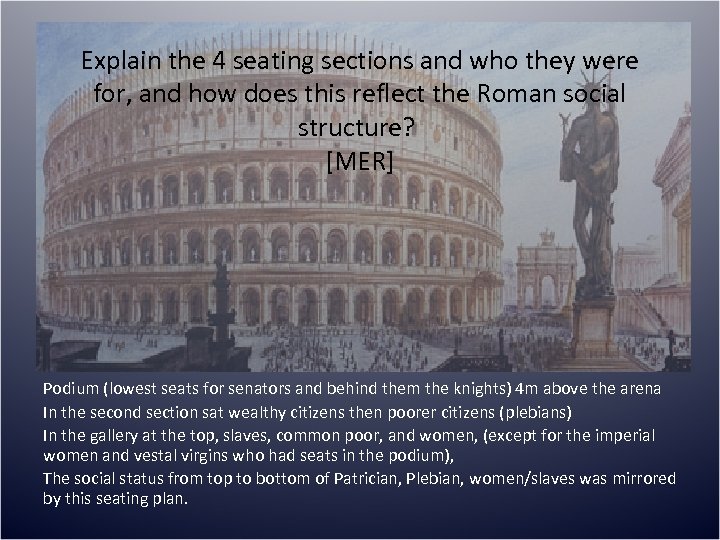 Explain the 4 seating sections and who they were for, and how does this reflect the Roman social structure?
[MER]

Podium (lowest seats for senators and behind them the knights) 4m above the arena

In the second section sat wealthy citizens then poorer citizens (plebians)

In the gallery at the top, slaves, common poor, and women, (except for the imperial women and vestal virgins who had seats in the podium),

The social status from top to bottom of Patrician, Plebian, women/slaves was mirrored by this seating plan.